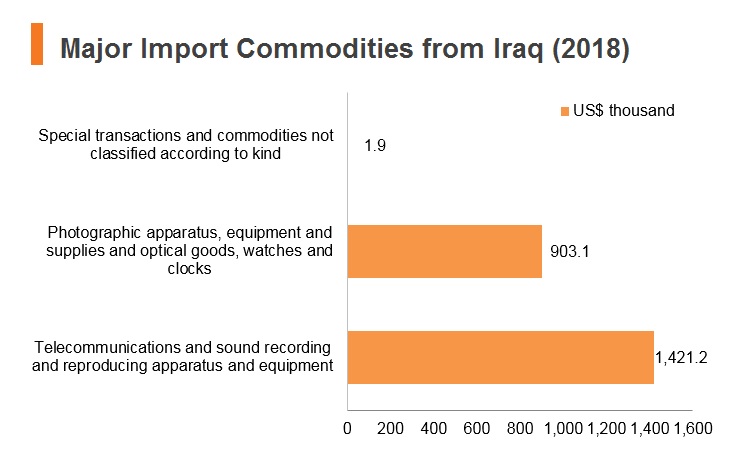 Major Import Commodities from Iraq (2018)

US$ thousand

Special transactions and commodities not classified according to kind
1.9

Photographic apparatus, equipment and supplies and optical goods, watches and clocks
903.1

Telecommunications and sound recording and reproducing apparatus and equipment
1,421.2

0 200 400 600 800 1,000 1,200 1,400 1,600